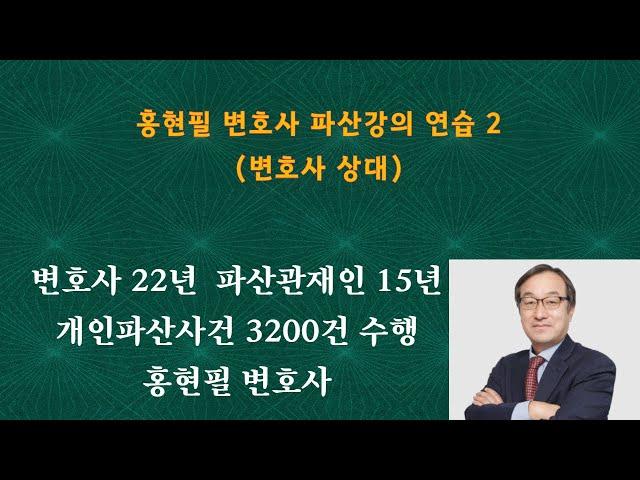 홍현필 변호사 파산강의 연습 2
(변호사 상대)

변호사 22년 파산관재인 15년
개인파산사건 3200건 수행
홍현필 변호사